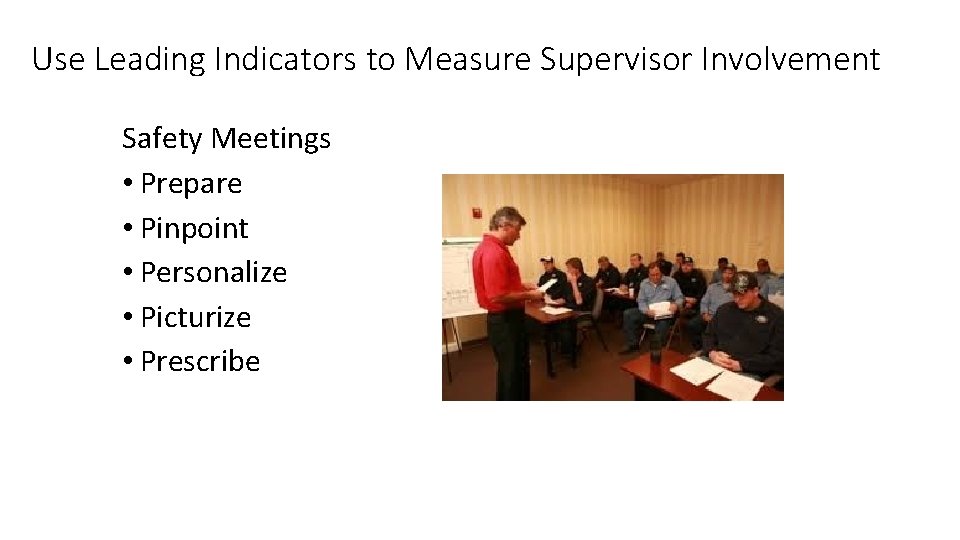 Use Leading Indicators to Measure Supervisor Involvement

Safety Meetings
• Prepare
• Pinpoint
• Personalize
• Picturize
• Prescribe